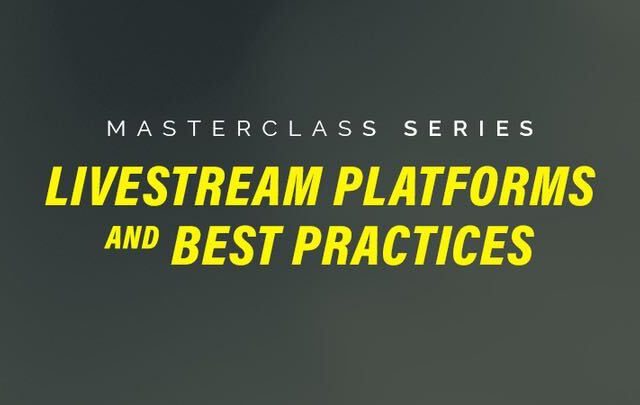 MASTERCLASS SERIES

LIVESTREAM PLATFORMS AND BEST PRACTICES